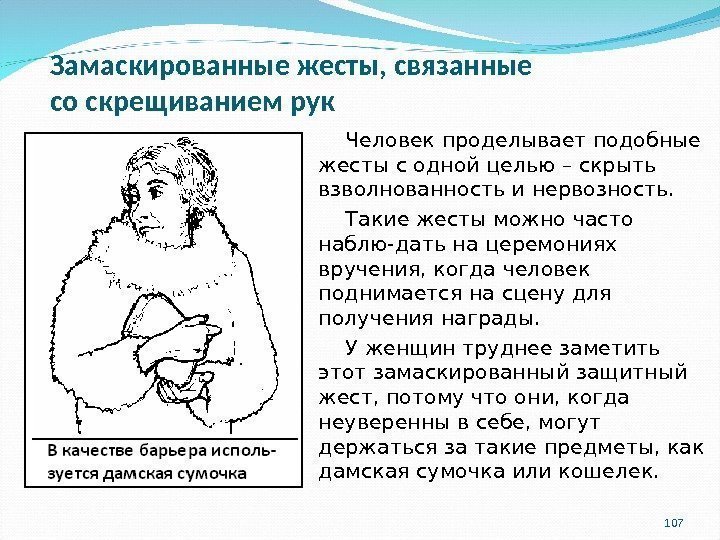 Замаскированные жесты, связанные со скрещиванием рук

В качестве барьера используется дамская сумочка

Человек проделывает подобные жесты с одной целью – скрыть взволнованность и нервозность.

Такие жесты можно часто наблю-дать на церемониях вручения, когда человек поднимается на сцену для получения награды.

У женщин труднее заметить этот замаскированный защитный жест, потому что они, когда неуверенны в себе, могут держаться за такие предметы, как дамская сумочка или кошелек.

107